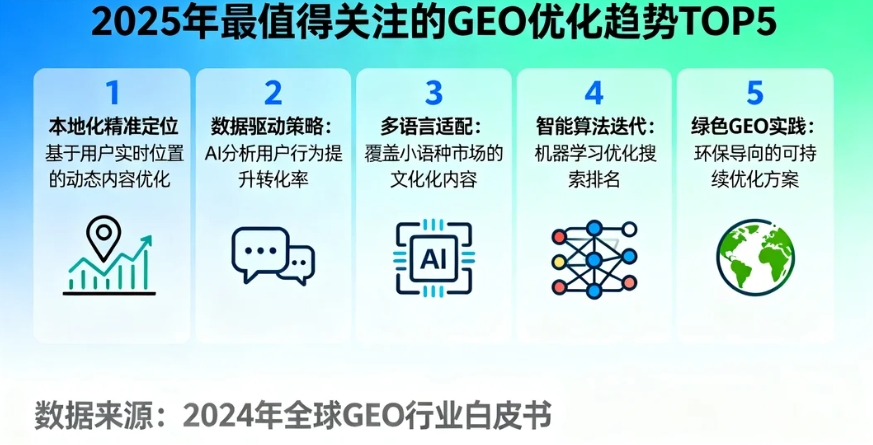 2025年最值得关注的GEO优化趋势TOP5

1
本地化精准定位
基于用户实时位置的动态内容优化

2
数据驱动策略：
AI分析用户行为提升转化率

3
多语言适配：
覆盖小语种市场的文化化内容

AI

4
智能算法迭代：
机器学习优化搜索排名

5
绿色GEO实践：
环保导向的可持续优化方案

数据来源：2024年全球GEO行业白皮书